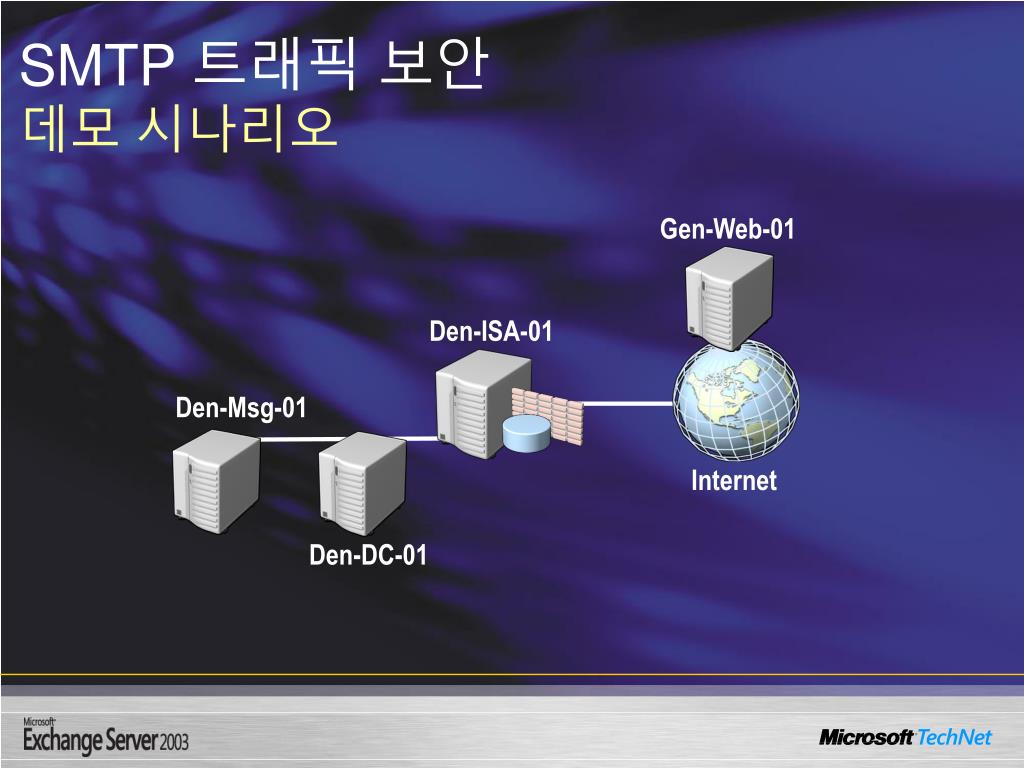 SMTP 트래픽 보안
데모 시나리오

Gen-Web-01

Den-ISA-01

Den-Msg-01

Internet

Den-DC-01

Microsoft Exchange Server 2003

Microsoft TechNet